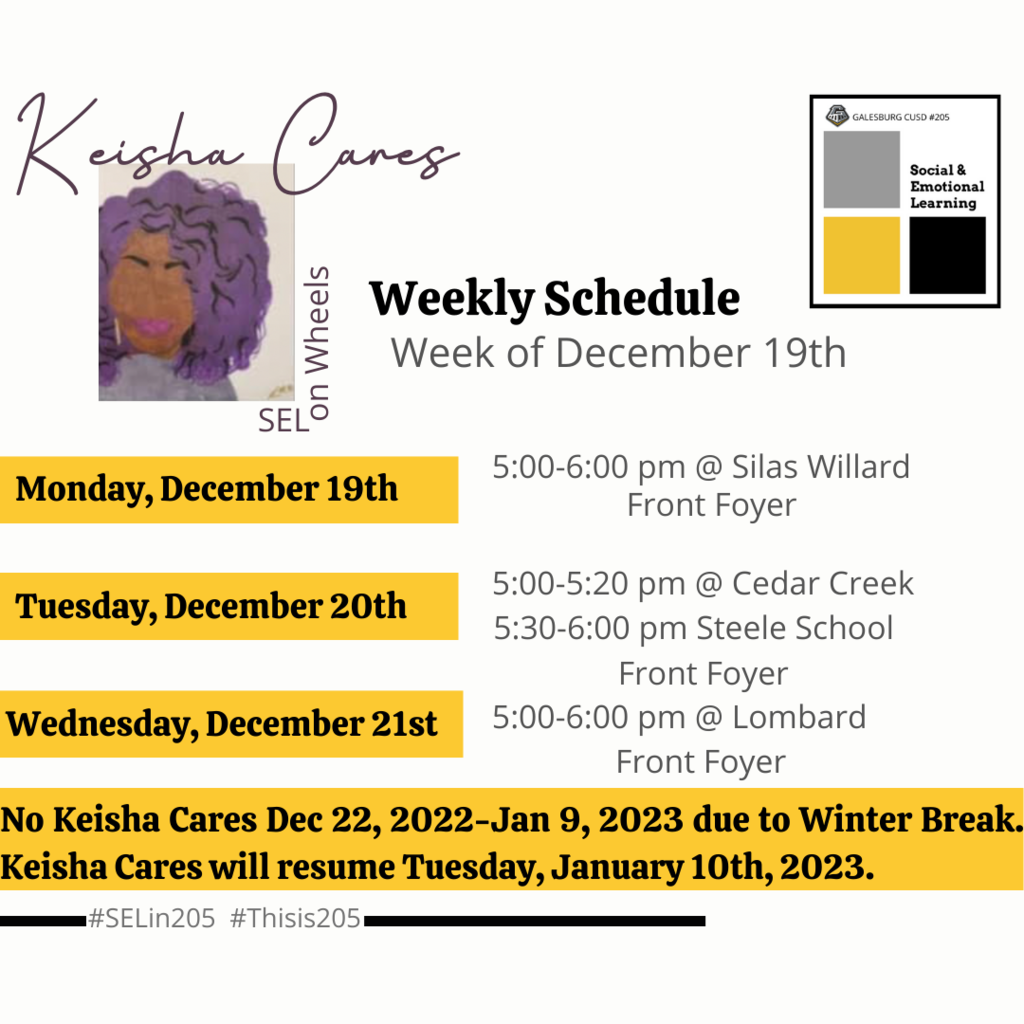 Keisha Cares

SEL on Wheels

GALESBURG CUSD #205

Social & Emotional Learning

Weekly Schedule
Week of December 19th

Monday, December 19th
5:00-6:00 pm @ Silas Willard
Front Foyer

Tuesday, December 20th
5:00-5:20 pm @ Cedar Creek
5:30-6:00 pm Steele School
Front Foyer

Wednesday, December 21st
5:00-6:00 pm @ Lombard
Front Foyer

No Keisha Cares Dec 22, 2022-Jan 9, 2023 due to Winter Break.
Keisha Cares will resume Tuesday, January 10th, 2023.

#SELin205 #Thisis205